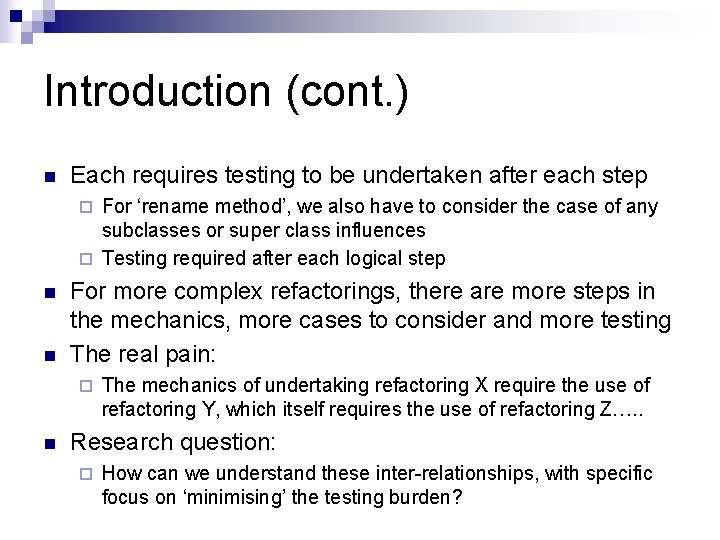 Introduction (cont.)

Each requires testing to be undertaken after each step

For ‘rename method’, we also have to consider the case of any subclasses or super class influences

Testing required after each logical step

For more complex refactorings, there are more steps in the mechanics, more cases to consider and more testing

The real pain:

The mechanics of undertaking refactoring X require the use of refactoring Y, which itself requires the use of refactoring Z…..

Research question:

How can we understand these inter-relationships, with specific focus on ‘minimising’ the testing burden?